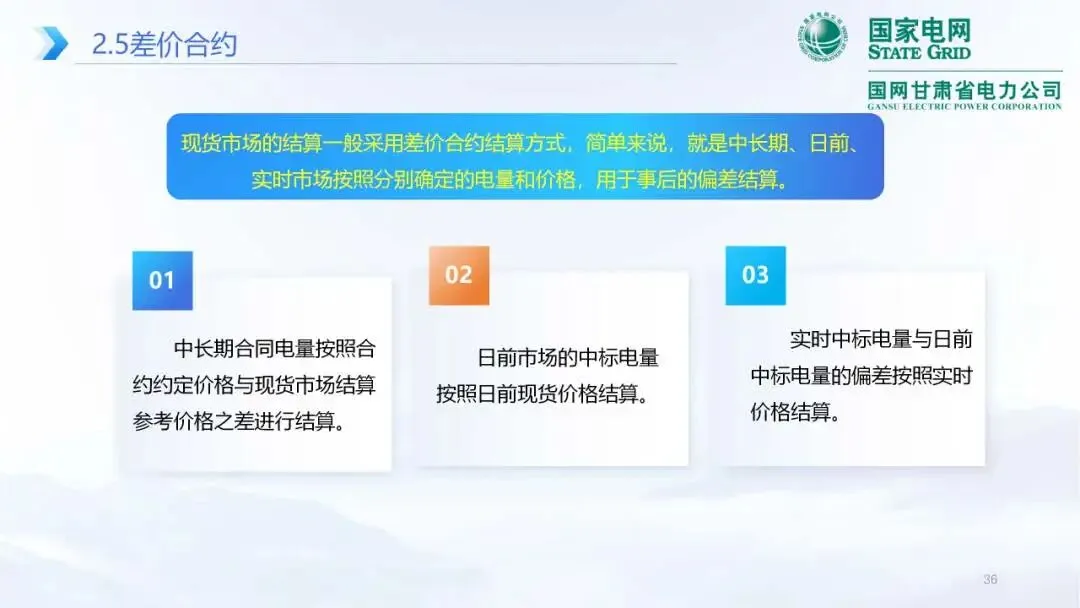 2.5差价合约

国家电网
STATE GRID
国网甘肃省电力公司
GANSU ELECTRIC POWER CORPORATION

现货市场的结算一般采用差价合约结算方式，简单来说，就是中长期、日前、实时市场按照分别确定的电量和价格，用于事后的偏差结算。

01

中长期合同电量按照合约约定价格与现货市场结算参考价格之差进行结算。

02

日前市场的中标电量按照日前现货价格结算。

03

实时中标电量与日前中标电量的偏差按照实时价格结算。

36